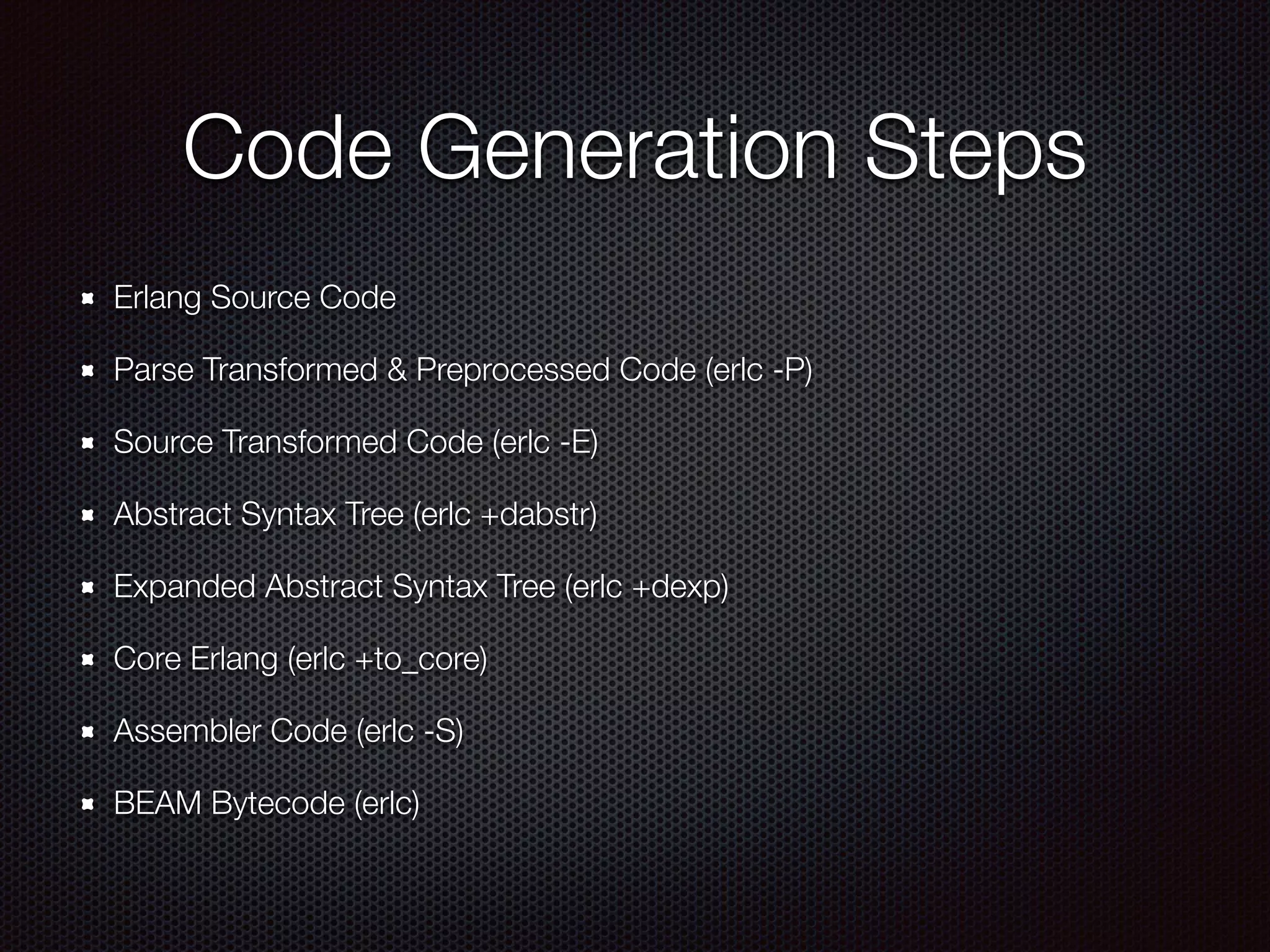 Code Generation Steps

- Erlang Source Code
- Parse Transformed & Preprocessed Code (erlc -P)
- Source Transformed Code (erlc -E)
- Abstract Syntax Tree (erlc +dabstr)
- Expanded Abstract Syntax Tree (erlc +dexp)
- Core Erlang (erlc +to_core)
- Assembler Code (erlc -S)
- BEAM Bytecode (erlc)